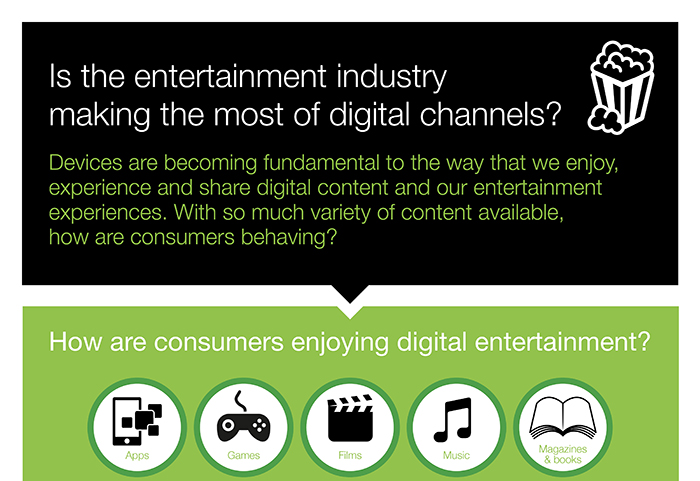 Is the entertainment industry making the most of digital channels?

Devices are becoming fundamental to the way that we enjoy, experience and share digital content and our entertainment experiences. With so much variety of content available, how are consumers behaving?

How are consumers enjoying digital entertainment?

Apps

Games

Films

Music

Magazines & books